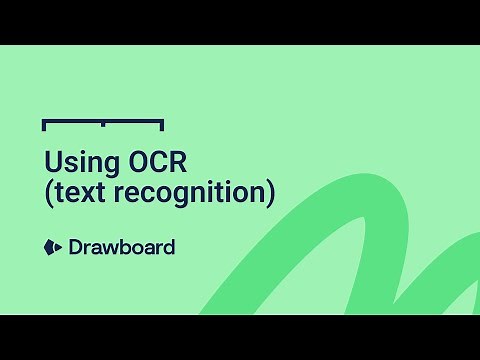 Using OCR
(text recognition)

Drawboard